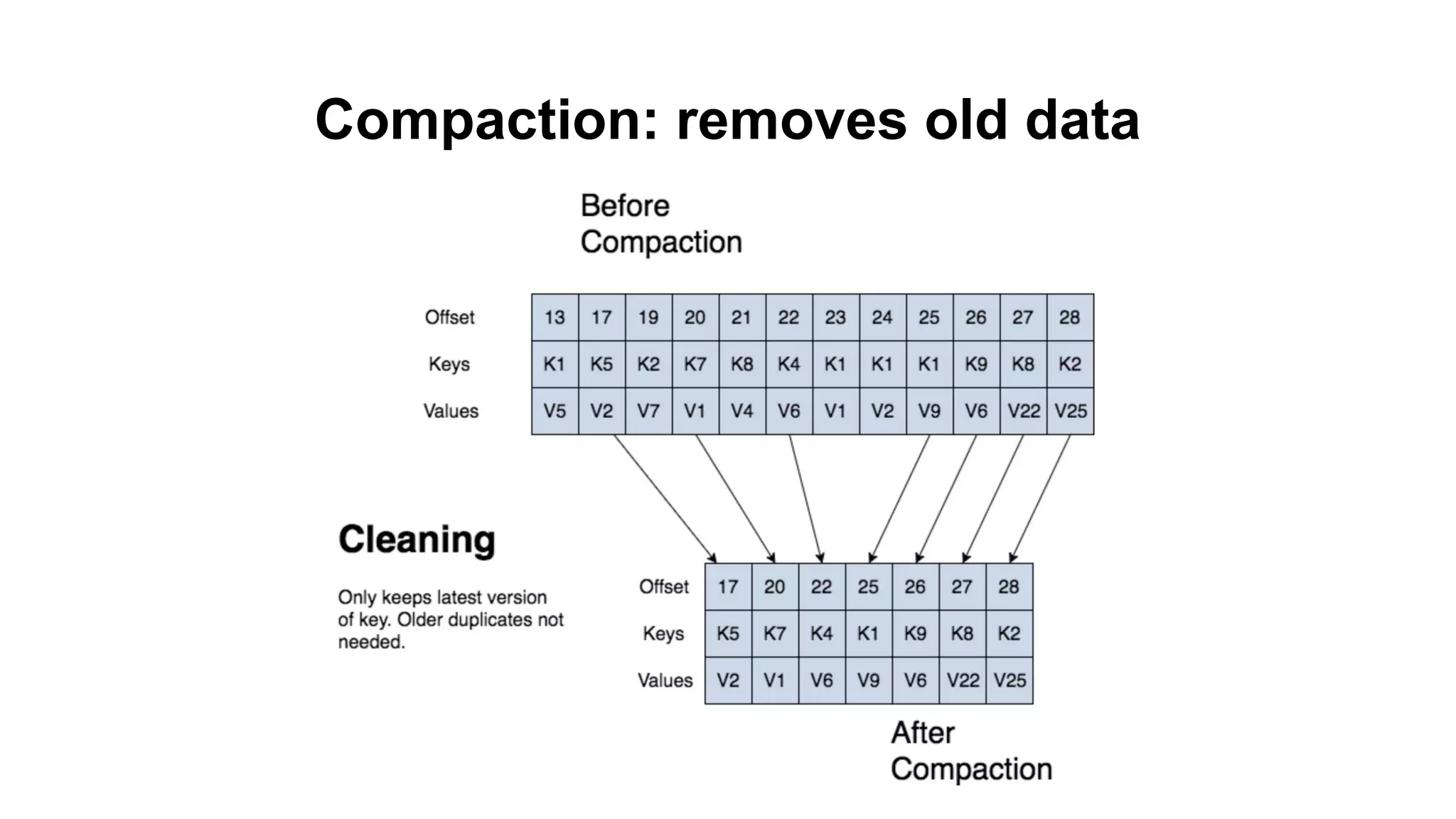 Compaction: removes old data

Before Compaction

| Offset | 13 | 17 | 19 | 20 | 21 | 22 | 23 | 24 | 25 | 26 | 27 | 28 |
|---|---|---|---|---|---|---|---|---|---|---|---|---|
| Keys | K1 | K5 | K2 | K7 | K8 | K4 | K1 | K1 | K1 | K9 | K8 | K2 |
| Values | V5 | V2 | V7 | V1 | V4 | V6 | V1 | V2 | V9 | V6 | V22 | V25 |

Cleaning

Only keeps latest version of key. Older duplicates not needed.

| Offset | 17 | 20 | 22 | 25 | 26 | 27 | 28 |
|---|---|---|---|---|---|---|---|
| Keys | K5 | K7 | K4 | K1 | K9 | K8 | K2 |
| Values | V2 | V1 | V6 | V9 | V6 | V22 | V25 |

After Compaction